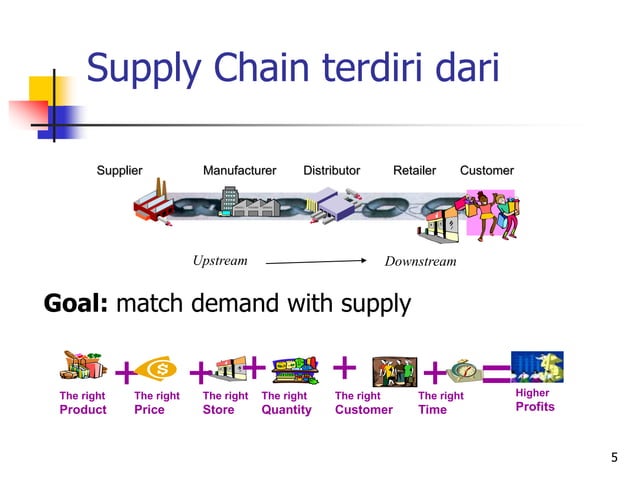 Supply Chain terdiri dari

Supplier Manufacturer Distributor Retailer Customer

Upstream Downstream

**Goal:** match demand with supply

The right Product + The right Price + The right Store + The right Quantity + The right Customer + The right Time = Higher Profits

5